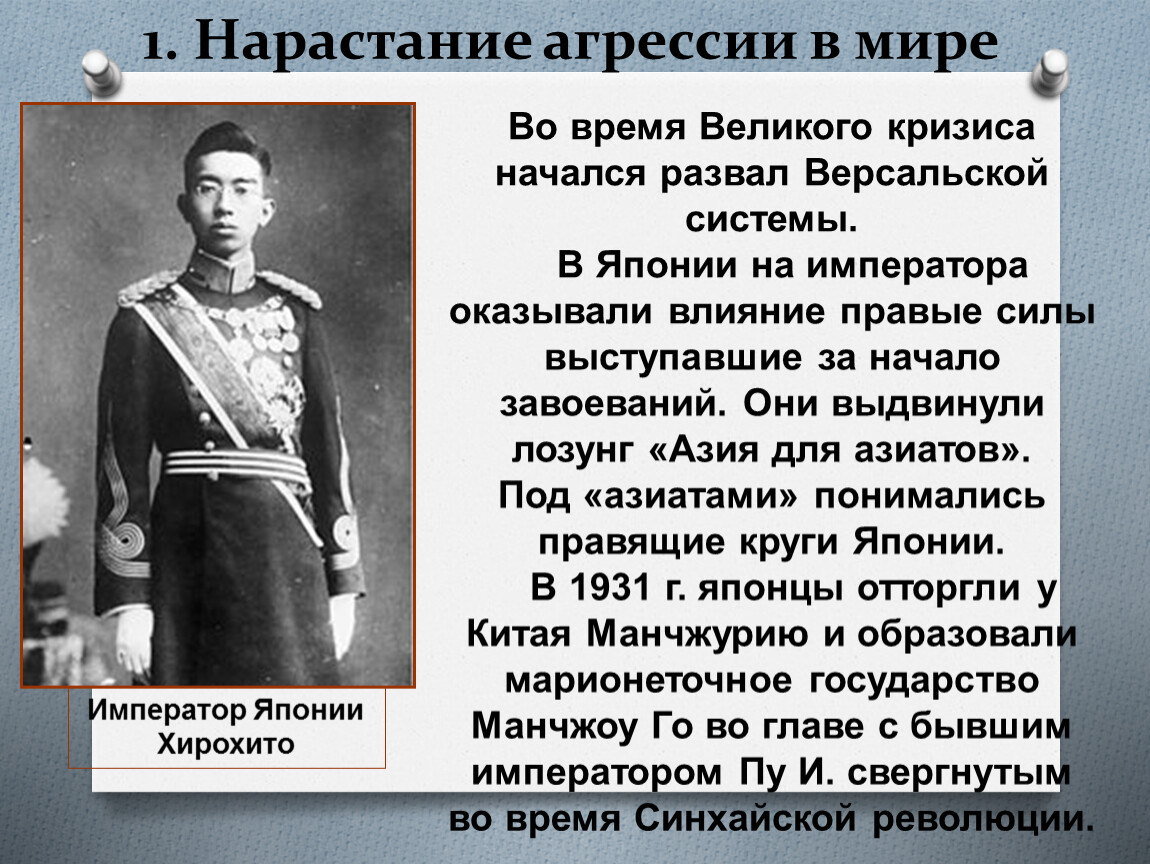 1. Нарастание агрессии в мире

Император Японии Хирохито

Во время Великого кризиса начался развал Версальской системы.

В Японии на императора оказывали влияние правые силы выступавшие за начало завоеваний. Они выдвинули лозунг «Азия для азиатов». Под «азиатами» понимались правящие круги Японии.

В 1931 г. японцы отторгли у Китая Манчжурию и образовали марионеточное государство Манчжоу Го во главе с бывшим императором Пу И. свергнутым во время Синхайской революции.